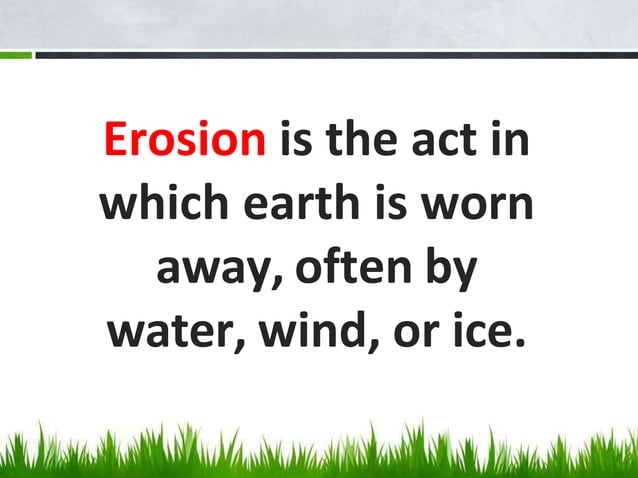 Erosion is the act in which earth is worn away, often by water, wind, or ice.